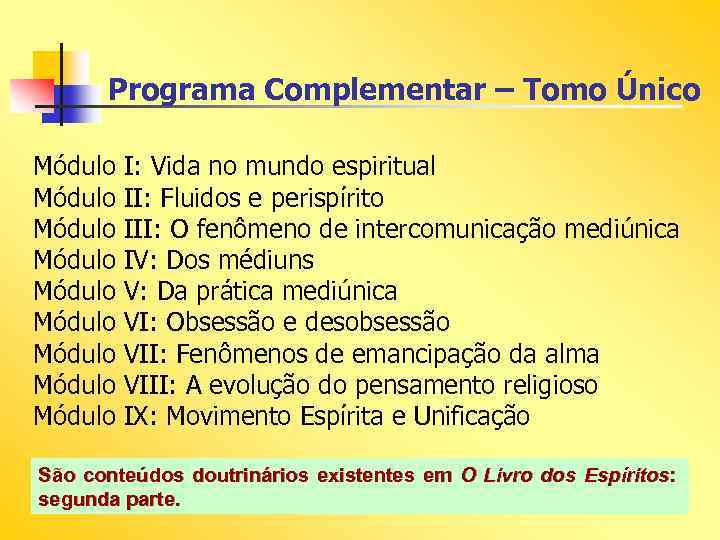 Programa Complementar – Tomo Único

Módulo I: Vida no mundo espiritual
Módulo II: Fluidos e perispírito
Módulo III: O fenômeno de intercomunicação mediúnica
Módulo IV: Dos médiuns
Módulo V: Da prática mediúnica
Módulo VI: Obsessão e desobsessão
Módulo VII: Fenômenos de emancipação da alma
Módulo VIII: A evolução do pensamento religioso
Módulo IX: Movimento Espírita e Unificação

São conteúdos doutrinários existentes em O Livro dos Espíritos: segunda parte.